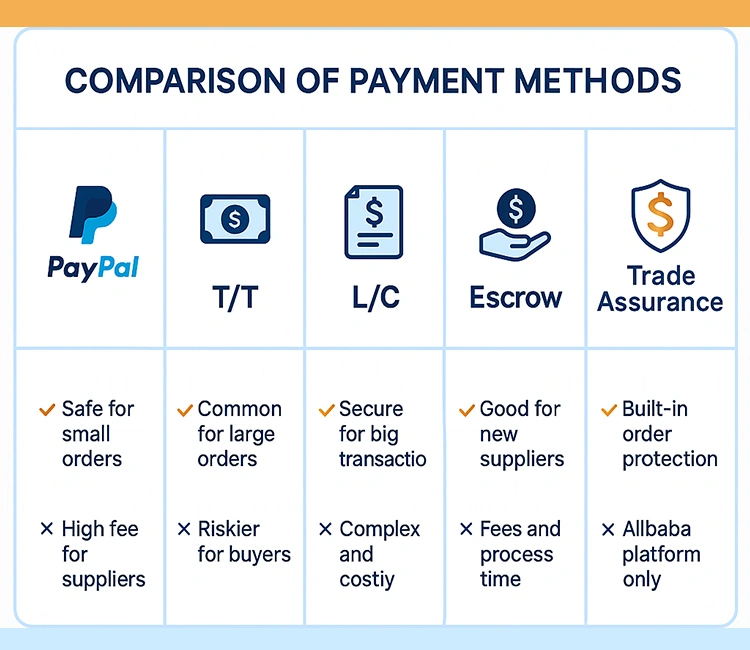 COMPARISON OF PAYMENT METHODS

| PayPal | T/T | L/C | Escrow | Trade Assurance |
|---|---|---|---|---|
| ✓ Safe for small orders | ✓ Common for large orders | ✓ Secure for big transactio | ✓ Good for new suppliers | ✓ Built-in order protection |
| × High fee for suppliers | × Riskier for buyers | × Complex and costiy | × Fees and process time | × Allbaba platform only |